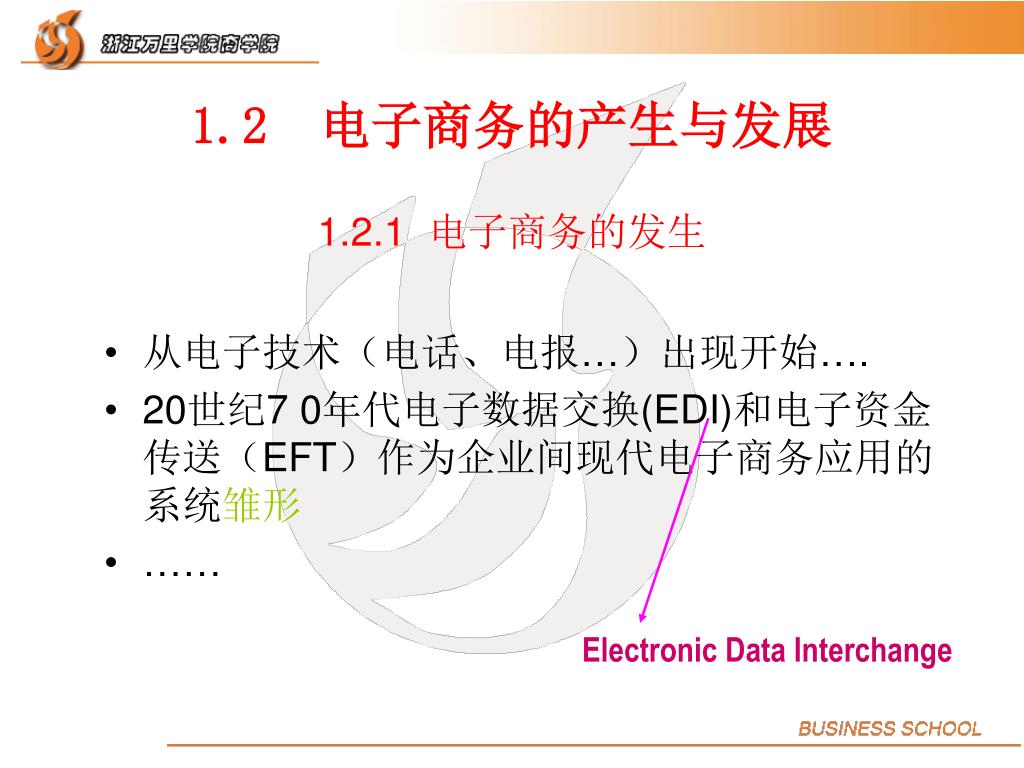 浙江万里学院商学院

1.2　电子商务的产生与发展

1.2.1 电子商务的发生

• 从电子技术（电话、电报…）出现开始….
• 20世纪7 0年代电子数据交换(EDI)和电子资金传送（EFT）作为企业间现代电子商务应用的系统雏形
• ……

Electronic Data Interchange

BUSINESS SCHOOL